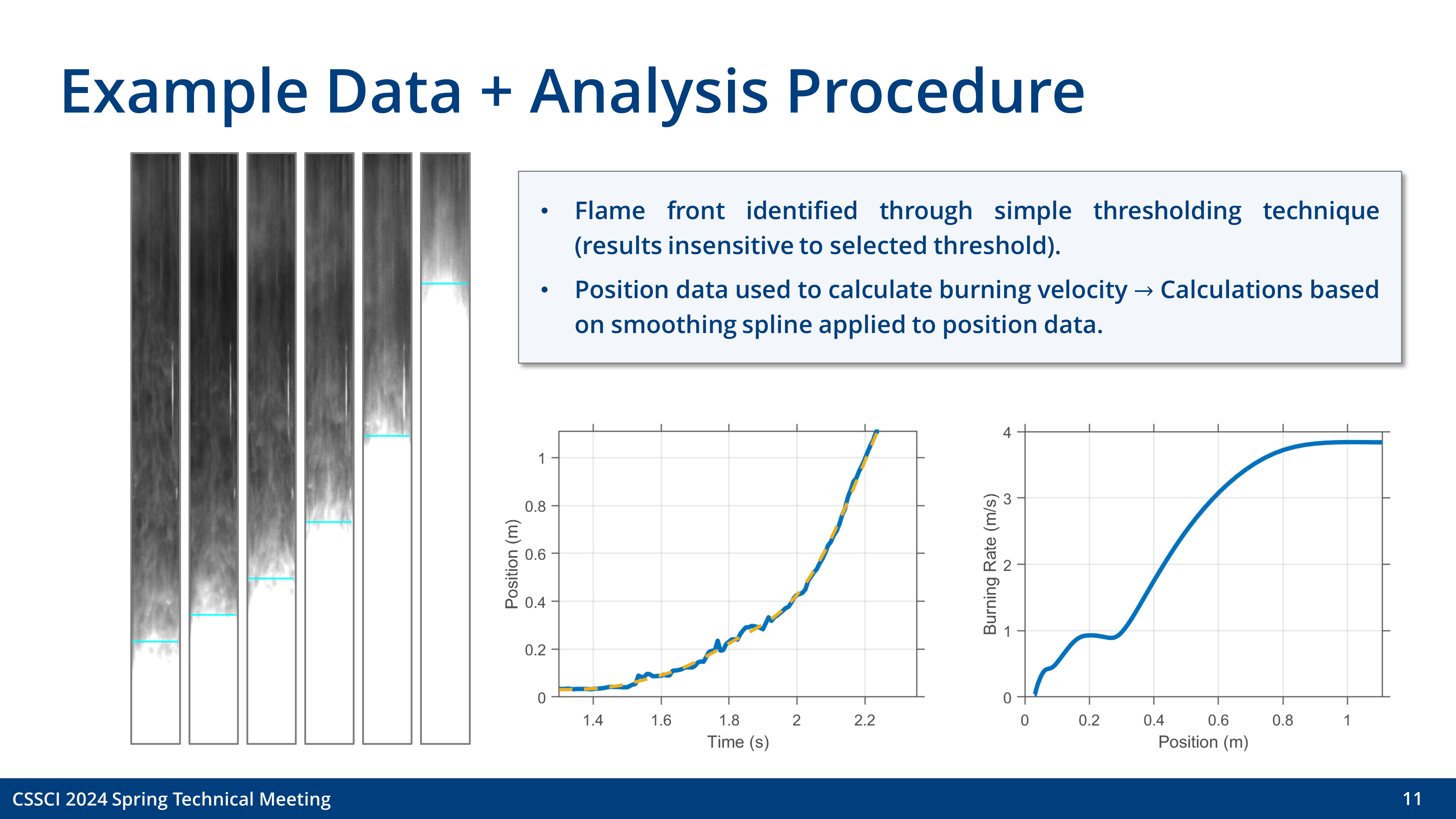 Example Data + Analysis Procedure

• Flame front identified through simple thresholding technique (results insensitive to selected threshold).

• Position data used to calculate burning velocity → Calculations based on smoothing spline applied to position data.

Position (m)

1
0.8
0.6
0.4
0.2
0

1.4 1.6 1.8 2 2.2

Time (s)

Burning Rate (m/s)

4
3
2
1
0

0 0.2 0.4 0.6 0.8 1

Position (m)

CSSCI 2024 Spring Technical Meeting

11